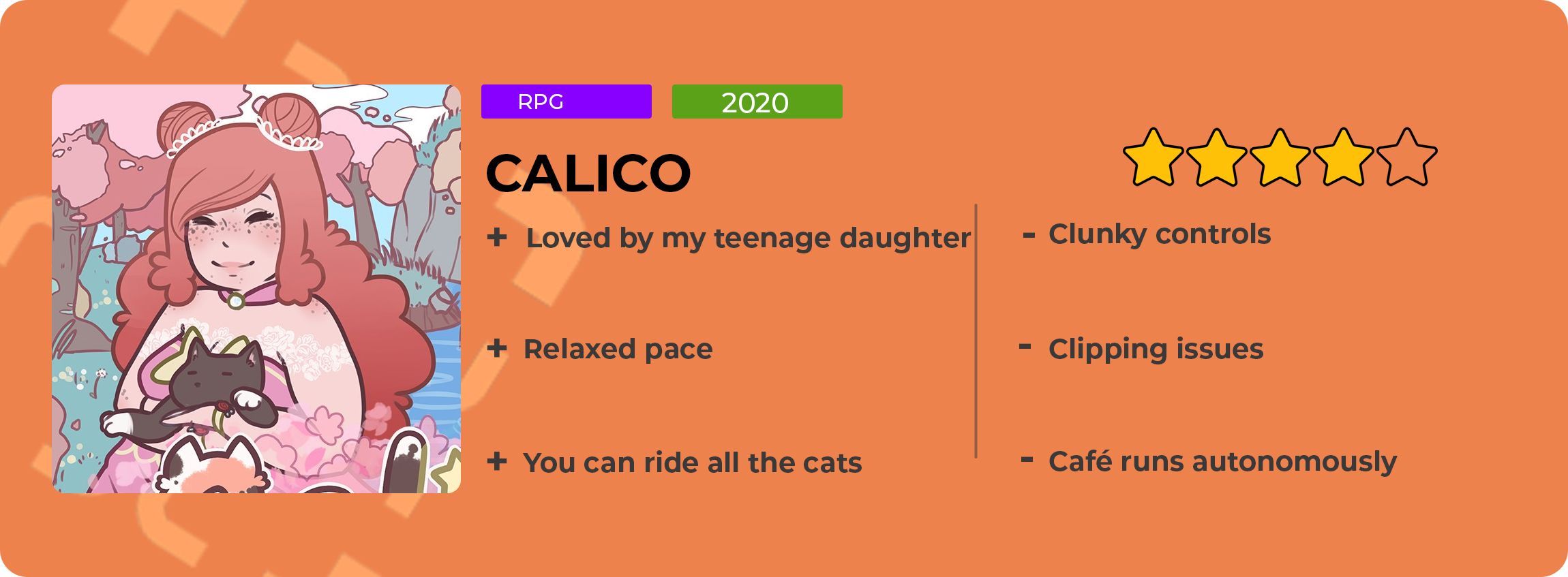 RPG

2020

CALICO

+ Loved by my teenage daughter

+ Relaxed pace

+ You can ride all the cats

- Clunky controls

- Clipping issues

- Café runs autonomously